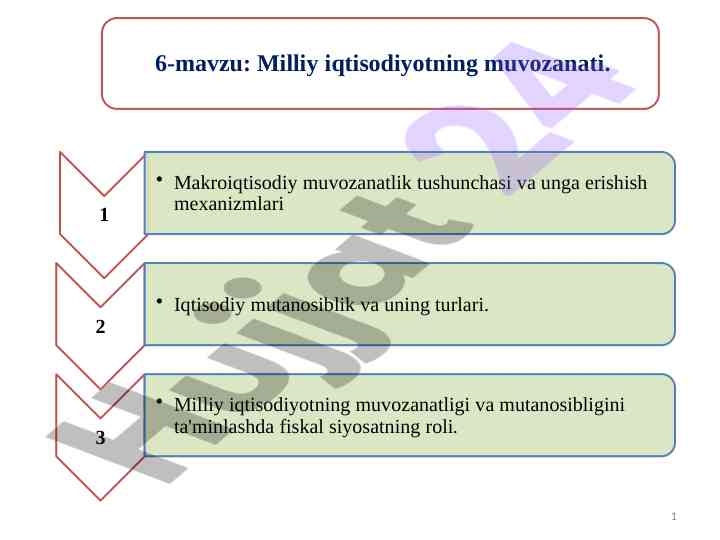 6-mavzu: Milliy iqtisodiyotning muvozanati.

1

• Makroiqtisodiy muvozanatlik tushunchasi va unga erishish mexanizmlari

2

• Iqtisodiy mutanosiblik va uning turlari.

3

• Milliy iqtisodiyotning muvozanatligi va mutanosibligini ta'minlashda fiskal siyosatning roli.

Hujjat24

1